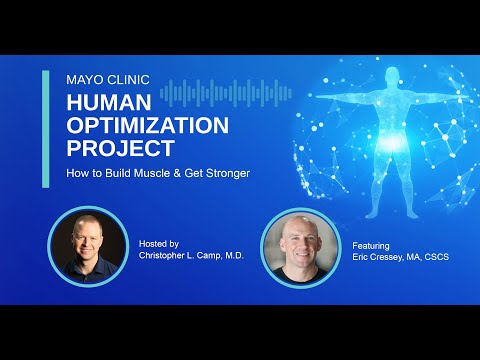 MAYO CLINIC
HUMAN OPTIMIZATION PROJECT

How to Build Muscle & Get Stronger

Hosted by
Christopher L. Camp, M.D.

Featuring
Eric Cressey, MA, CSCS